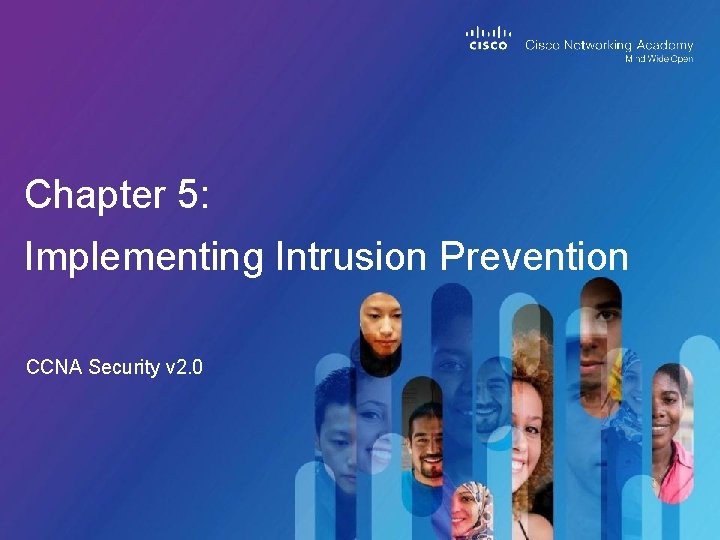 CISCO Cisco Networking Academy
Mind Wide Open

Chapter 5:
Implementing Intrusion Prevention

CCNA Security v2.0